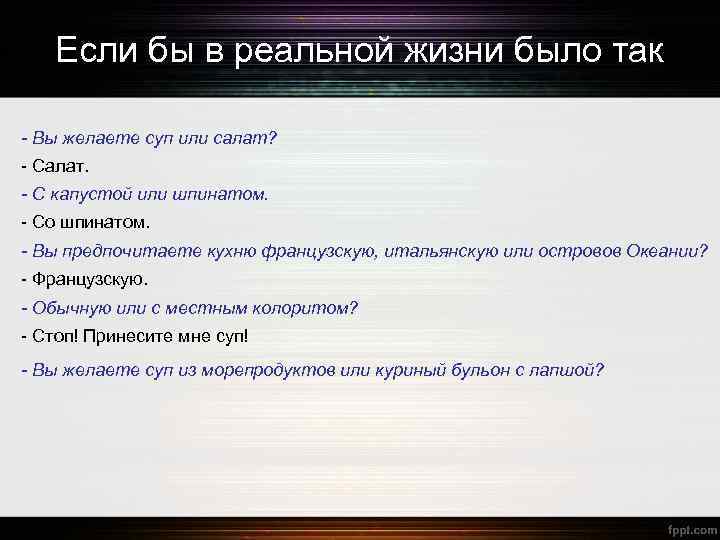 Если бы в реальной жизни было так

- Вы желаете суп или салат?
- Салат.
- С капустой или шпинатом.
- Со шпинатом.
- Вы предпочитаете кухню французскую, итальянскую или островов Океании?
- Французскую.
- Обычную или с местным колоритом?
- Стоп! Принесите мне суп!
- Вы желаете суп из морепродуктов или куриный бульон с лапшой?

fppt.com